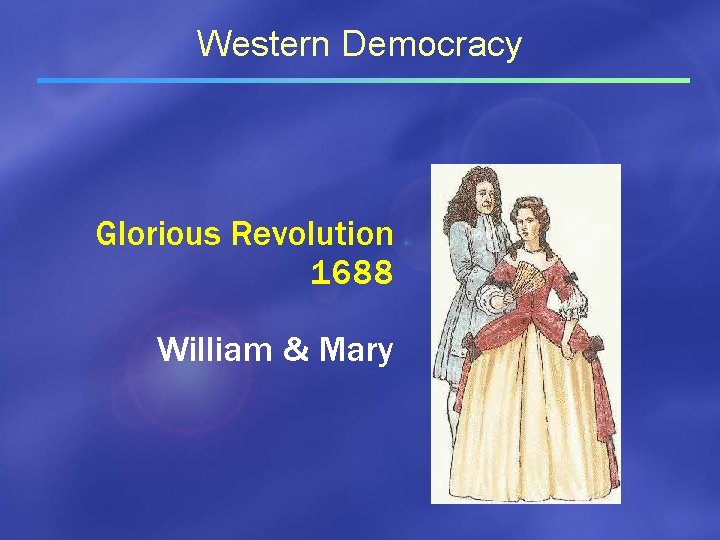 Western Democracy

Glorious Revolution
1688

William & Mary